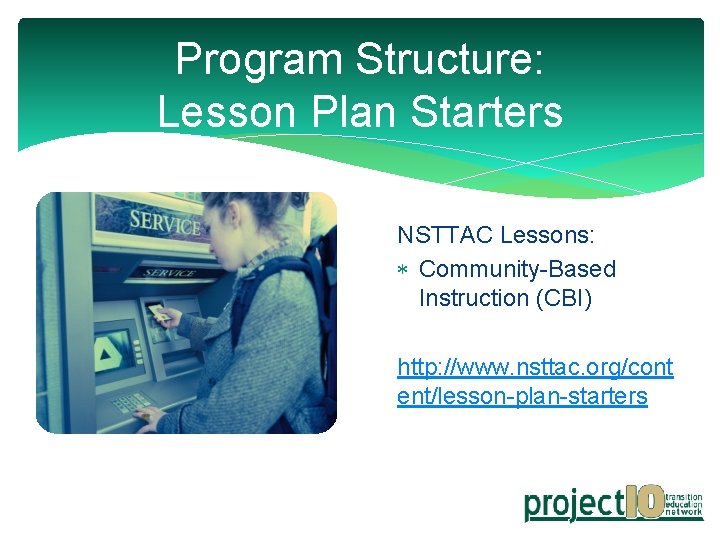 Program Structure:
Lesson Plan Starters

SERVICE

SERVICE

NSTTAC Lessons:

* Community-Based Instruction (CBI)

http://www.nsttac.org/content/lesson-plan-starters

project10 transition education network